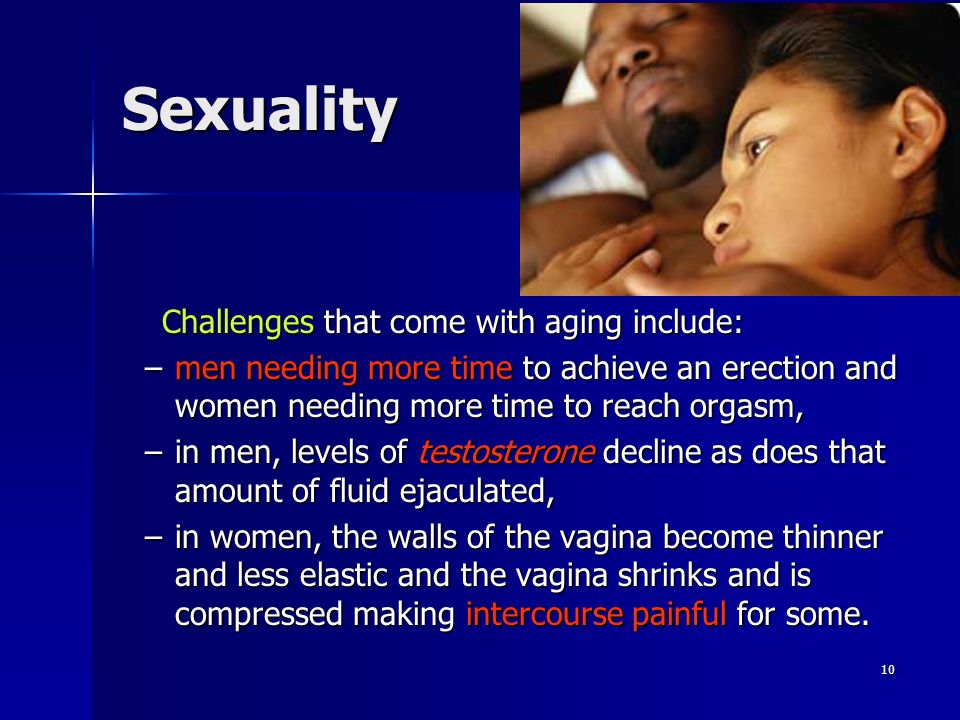 Sexuality

Challenges that come with aging include:

– men needing more time to achieve an erection and women needing more time to reach orgasm,

– in men, levels of testosterone decline as does that amount of fluid ejaculated,

– in women, the walls of the vagina become thinner and less elastic and the vagina shrinks and is compressed making intercourse painful for some.

10